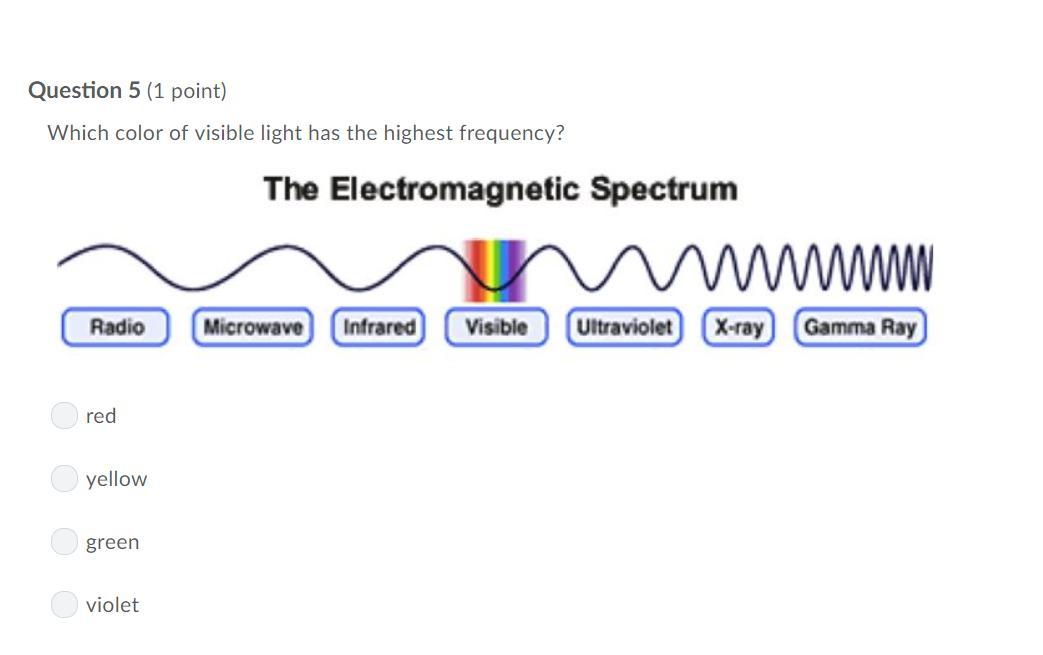 Question 5 (1 point)

Which color of visible light has the highest frequency?

The Electromagnetic Spectrum

Radio Microwave Infrared Visible Ultraviolet X-ray Gamma Ray

red

yellow

green

violet